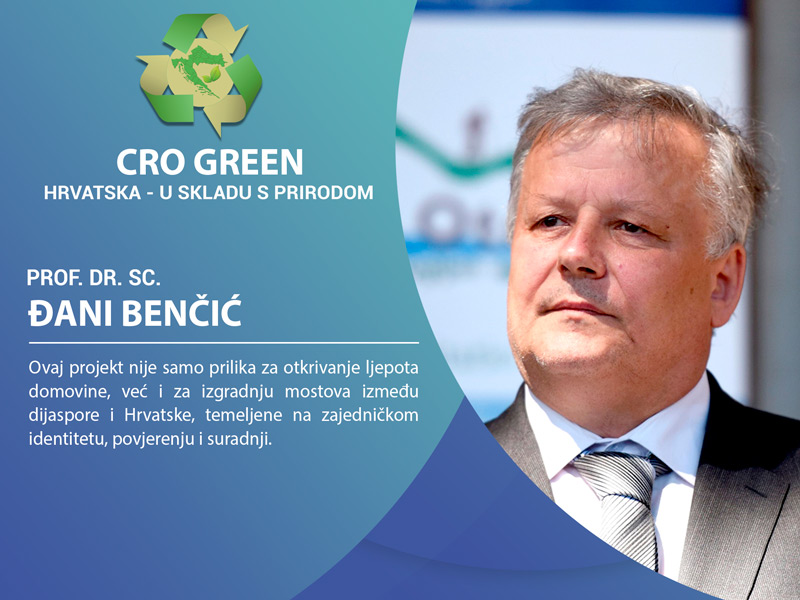 CRO GREEN
HRVATSKA - U SKLADU S PRIRODOM

PROF. DR. SC.
ĐANI BENČIĆ

Ovaj projekt nije samo prilika za otkrivanje ljepota domovine, već i za izgradnju mostova između dijaspore i Hrvatske, temeljene na zajedničkom identitetu, povjerenju i suradnji.